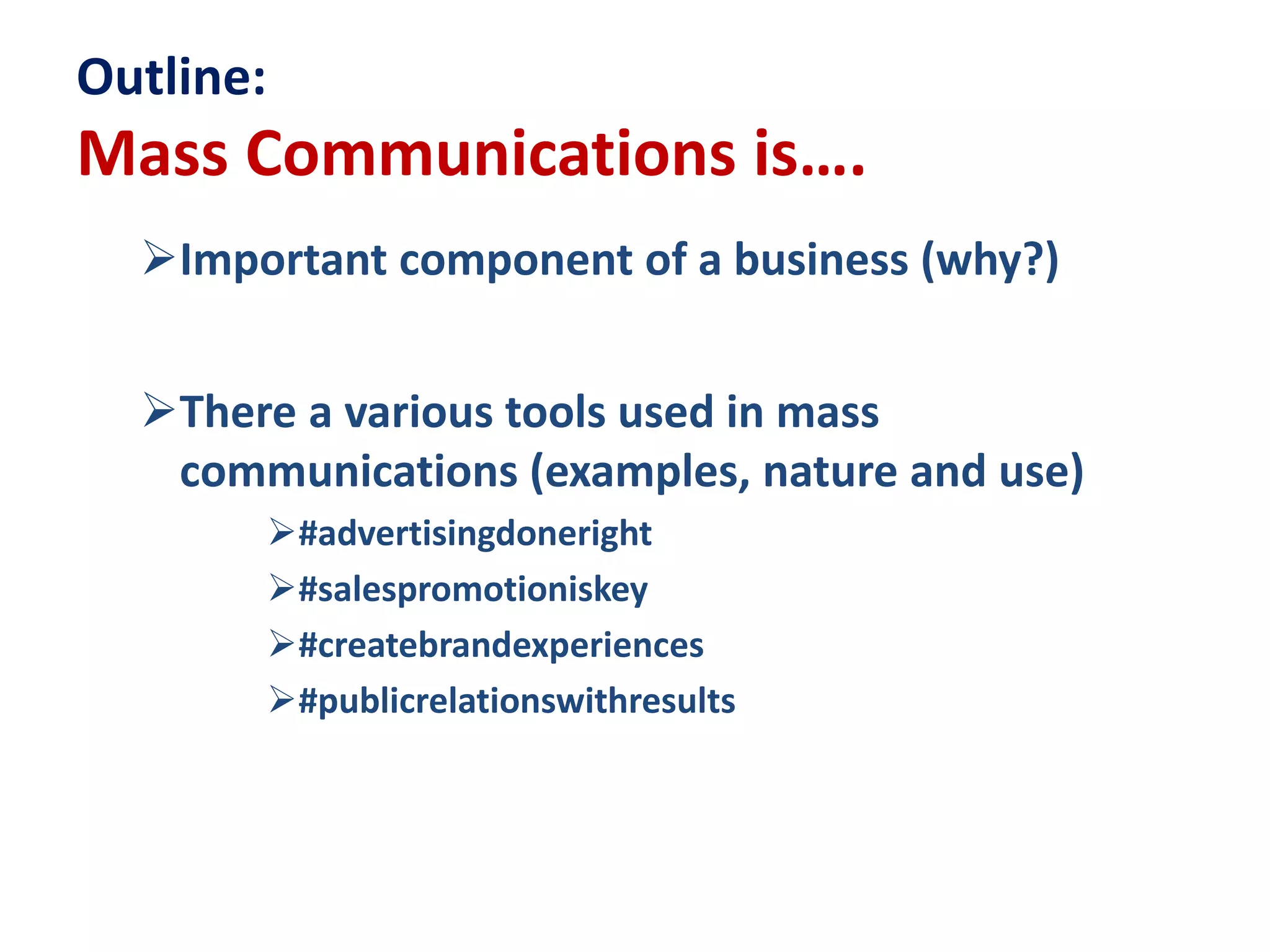 Outline:
Mass Communications is….

➢Important component of a business (why?)

➢There a various tools used in mass communications (examples, nature and use)

➢#advertisingdoneright
➢#salespromotioniskey
➢#createbrandexperiences
➢#publicrelationswithresults